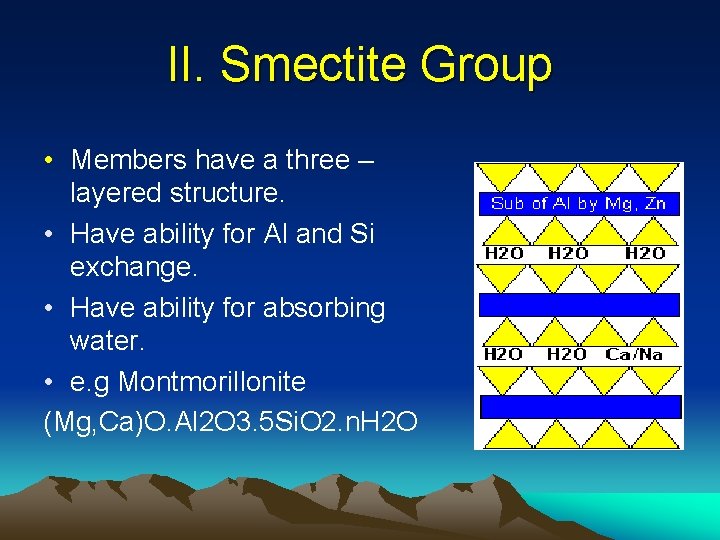 II. Smectite Group

• Members have a three – layered structure.
• Have ability for Al and Si exchange.
• Have ability for absorbing water.
• e.g Montmorillonite
(Mg,Ca)O.Al2O3.5SiO2.nH2O

Sub of Al by Mg, Zn
H2O H2O H2O
H2O H2O Ca/Na